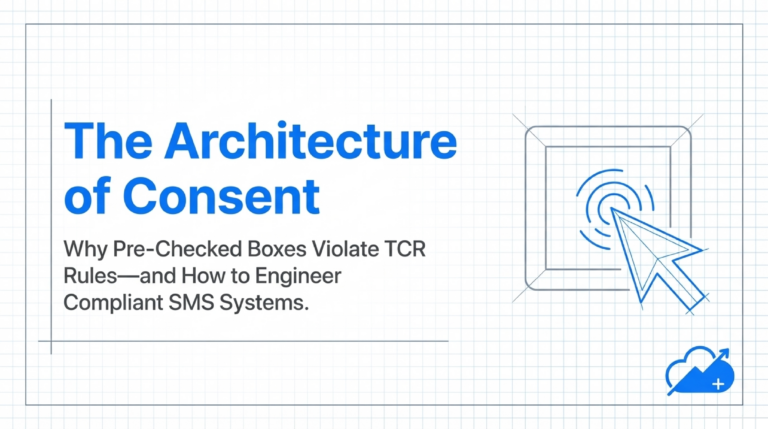 The Architecture of Consent

Why Pre-Checked Boxes Violate TCR Rules—and How to Engineer Compliant SMS Systems.